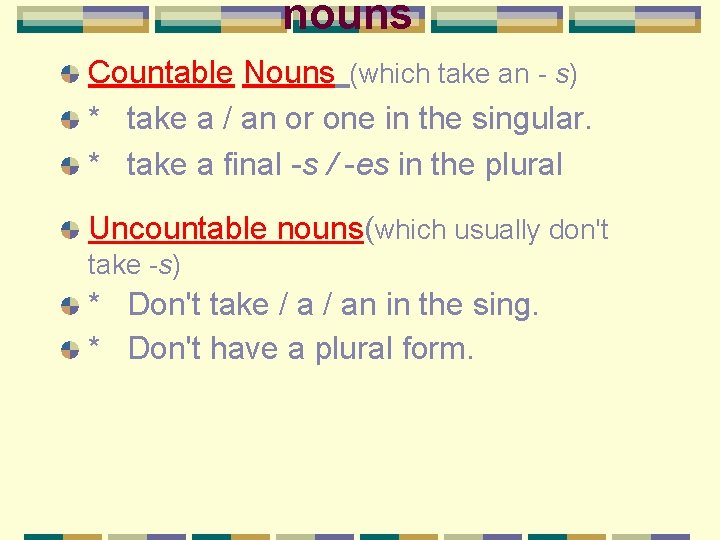 nouns

Countable Nouns (which take an - s)
* take a / an or one in the singular.
* take a final -s / -es in the plural

Uncountable nouns(which usually don't take -s)
* Don't take / a / an in the sing.
* Don't have a plural form.